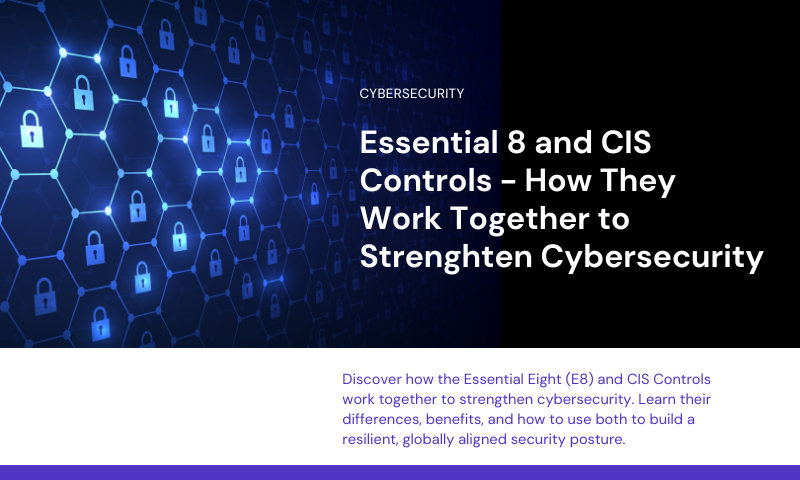 CYBERSECURITY

Essential 8 and CIS Controls - How They Work Together to Strenghten Cybersecurity

Discover how the Essential Eight (E8) and CIS Controls work together to strengthen cybersecurity. Learn their differences, benefits, and how to use both to build a resilient, globally aligned security posture.